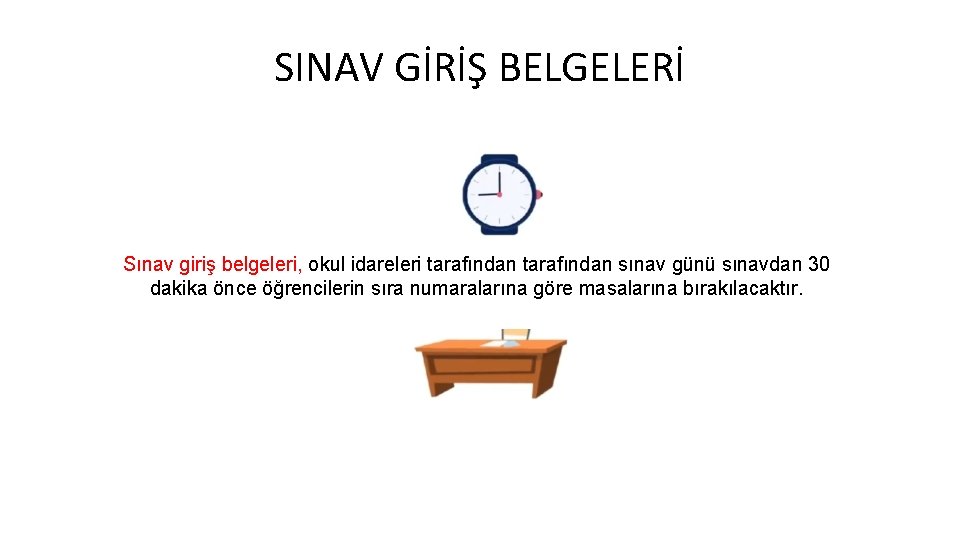 SINAV GİRİŞ BELGELERİ

Sınav giriş belgeleri, okul idareleri tarafından tarafından sınav günü sınavdan 30 dakika önce öğrencilerin sıra numaralarına göre masalarına bırakılacaktır.